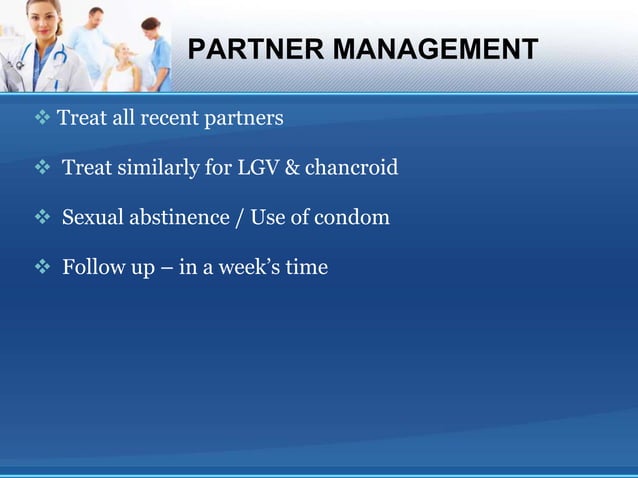 PARTNER MANAGEMENT

❖ Treat all recent partners

❖ Treat similarly for LGV & chancroid

❖ Sexual abstinence / Use of condom

❖ Follow up – in a week's time